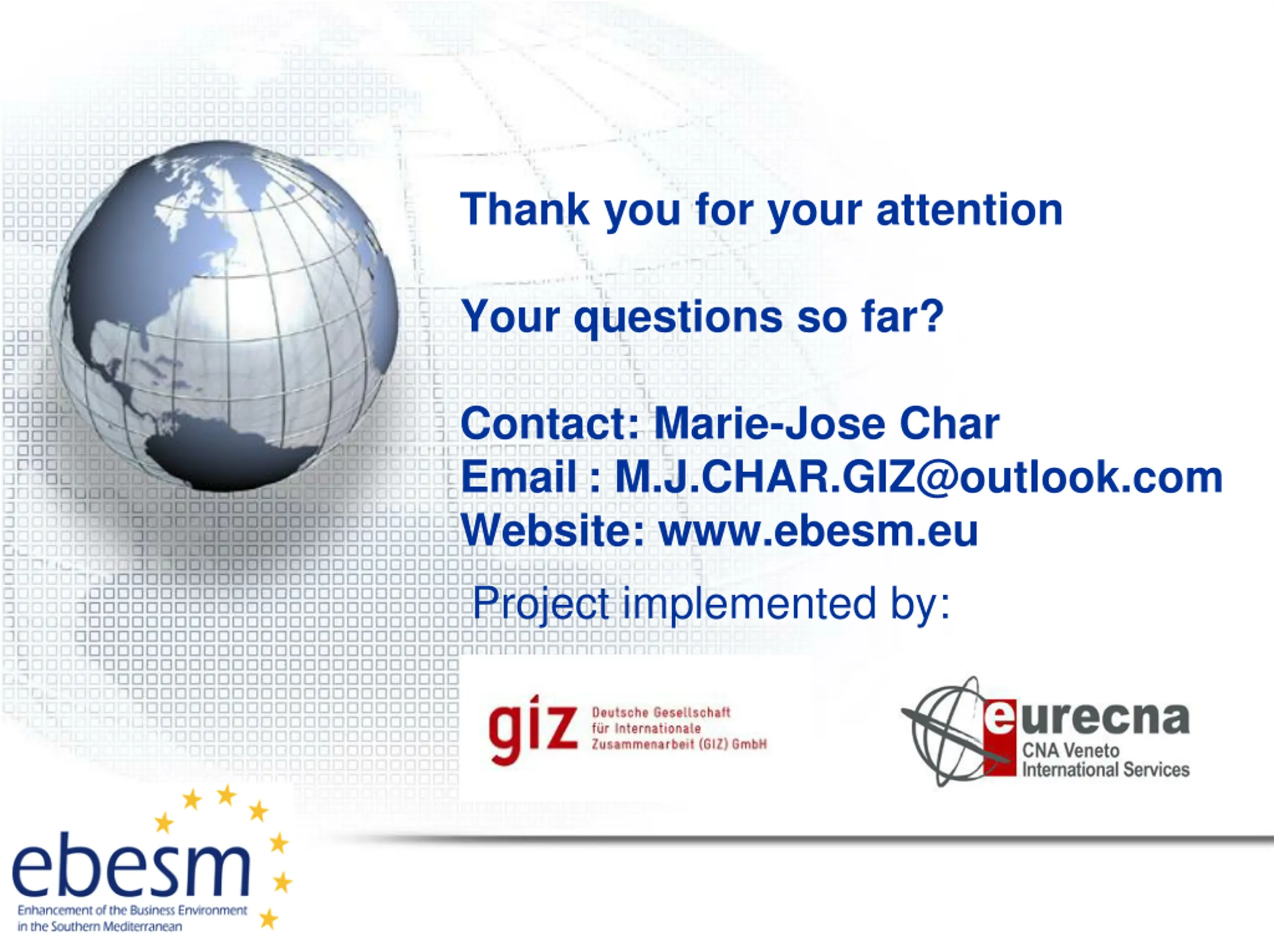 Thank you for your attention

Your questions so far?

Contact: Marie-Jose Char
Email : M.J.CHAR.GIZ@outlook.com
Website: www.ebesm.eu

Project implemented by:

giz Deutsche Gesellschaft für Internationale Zusammenarbeit (GIZ) GmbH

eurecna CNA Veneto International Services

ebesm
Enhancement of the Business Environment in the Southern Mediterranean